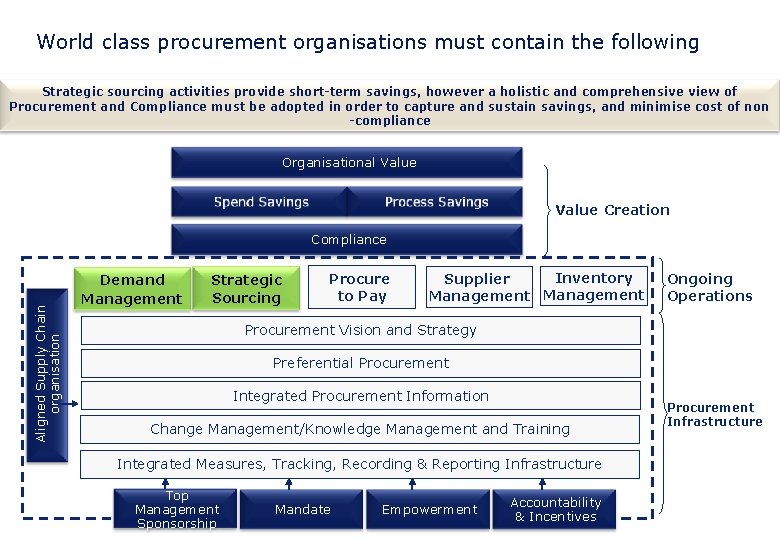 World class procurement organisations must contain the following

Strategic sourcing activities provide short-term savings, however a holistic and comprehensive view of Procurement and Compliance must be adopted in order to capture and sustain savings, and minimise cost of non-compliance

Organisational Value

Spend Savings

Process Savings

Compliance

Value Creation

Demand Management

Strategic Sourcing

Procure to Pay

Supplier Management

Inventory Management

Ongoing Operations

Aligned Supply Chain organisation

Procurement Vision and Strategy

Preferential Procurement

Integrated Procurement Information

Change Management/Knowledge Management and Training

Integrated Measures, Tracking, Recording & Reporting Infrastructure

Procurement Infrastructure

Top Management Sponsorship

Mandate

Empowerment

Accountability & Incentives